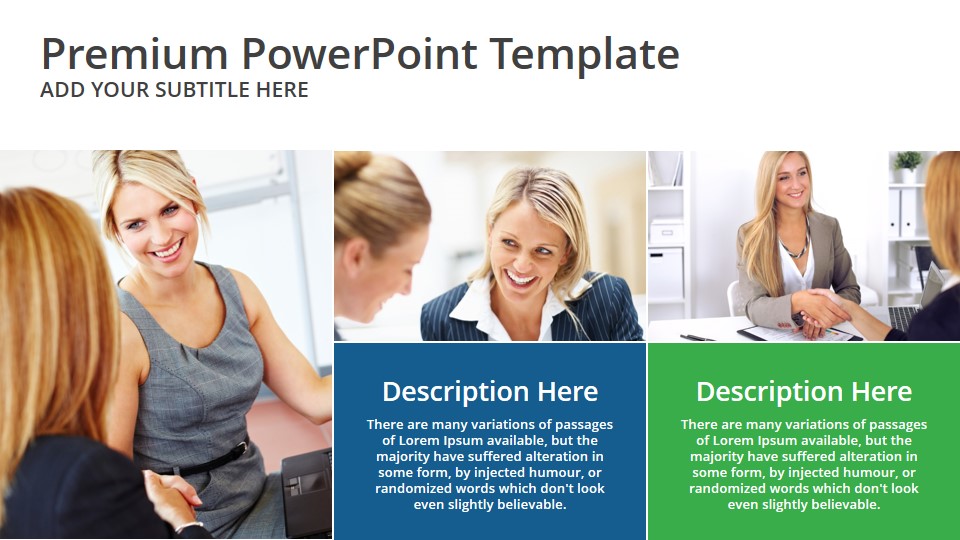 Premium PowerPoint Template
ADD YOUR SUBTITLE HERE

Description Here

There are many variations of passages of Lorem Ipsum available, but the majority have suffered alteration in some form, by injected humour, or randomized words which don't look even slightly believable.

Description Here

There are many variations of passages of Lorem Ipsum available, but the majority have suffered alteration in some form, by injected humour, or randomized words which don't look even slightly believable.